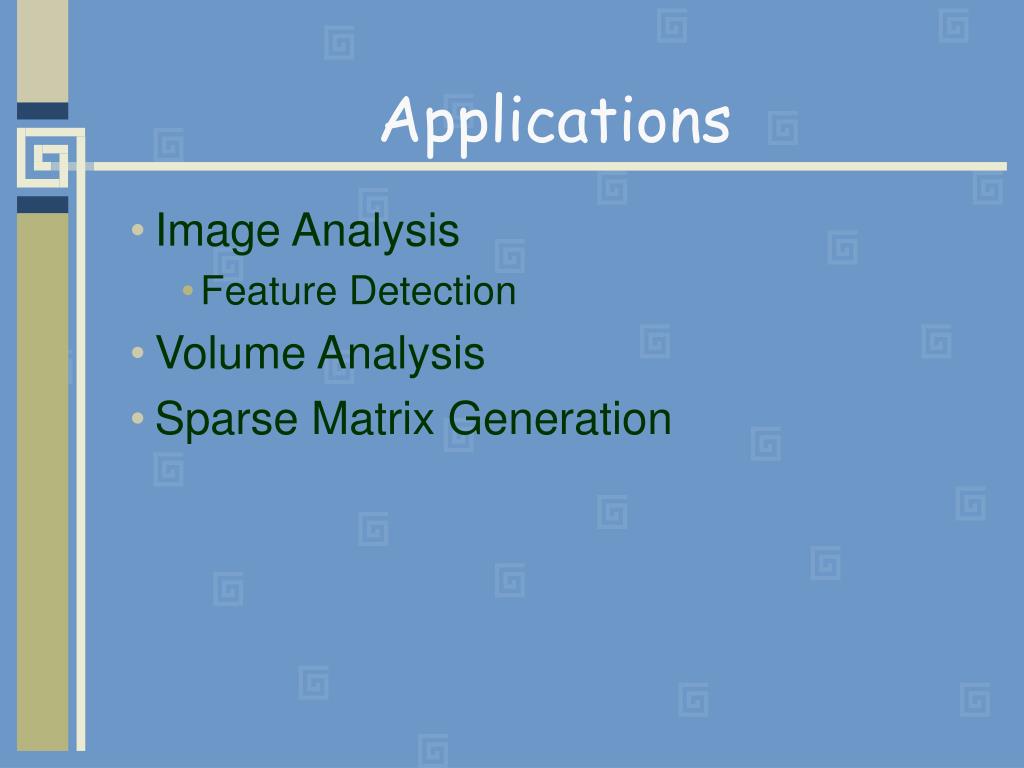 Applications

• Image Analysis
  • Feature Detection
• Volume Analysis
• Sparse Matrix Generation